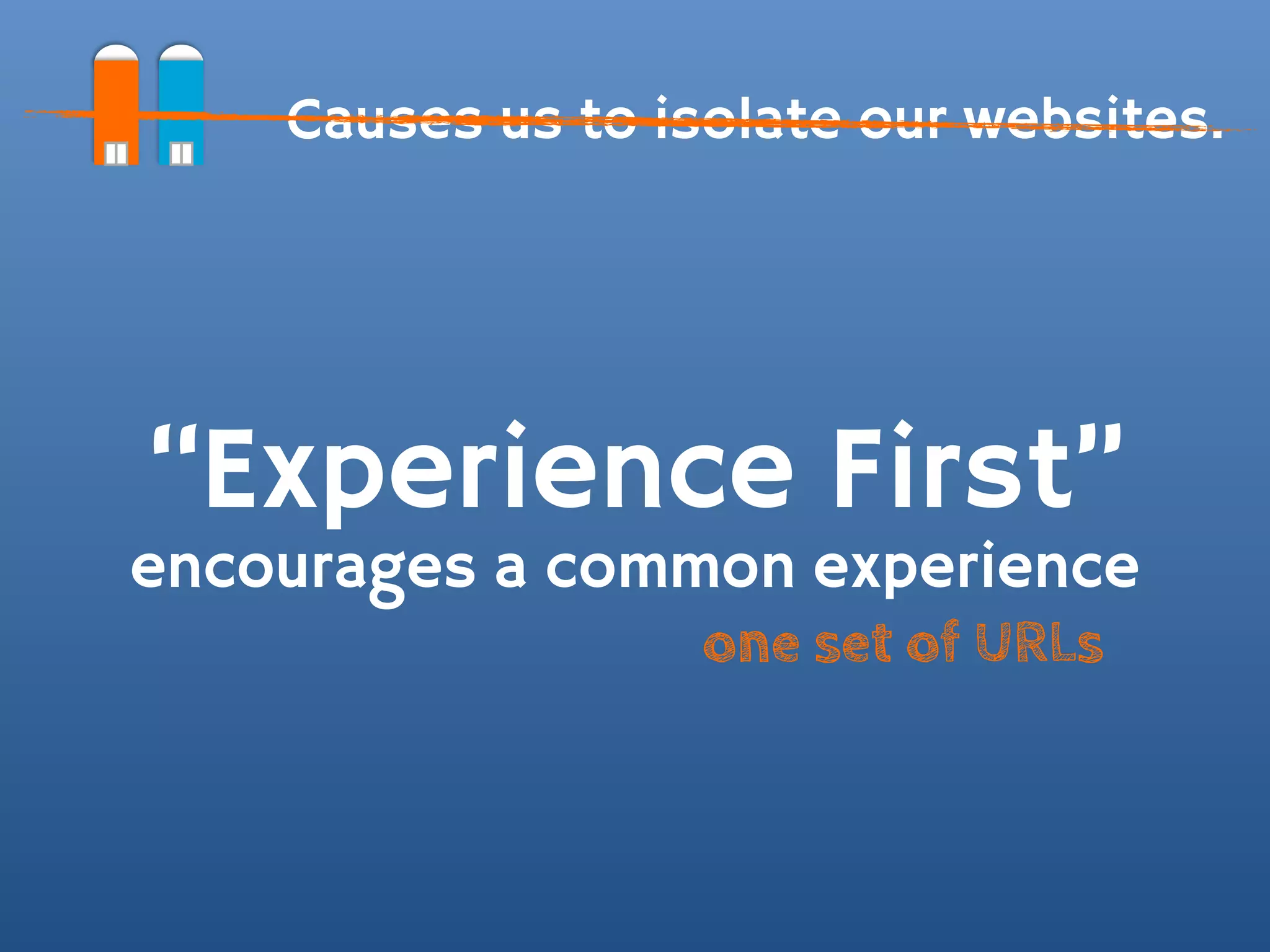 Causes us to isolate our websites.

“Experience First”

encourages a common experience

one set of URLs